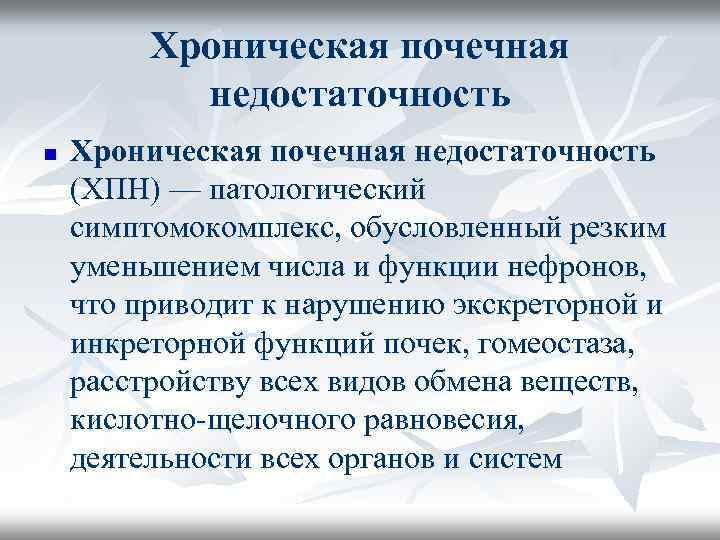 Хроническая почечная недостаточность

Хроническая почечная недостаточность (ХПН) — патологический симптомокомплекс, обусловленный резким уменьшением числа и функции нефронов, что приводит к нарушению экскреторной и инкреторной функций почек, гомеостаза, расстройству всех видов обмена веществ, кислотно-щелочного равновесия, деятельности всех органов и систем